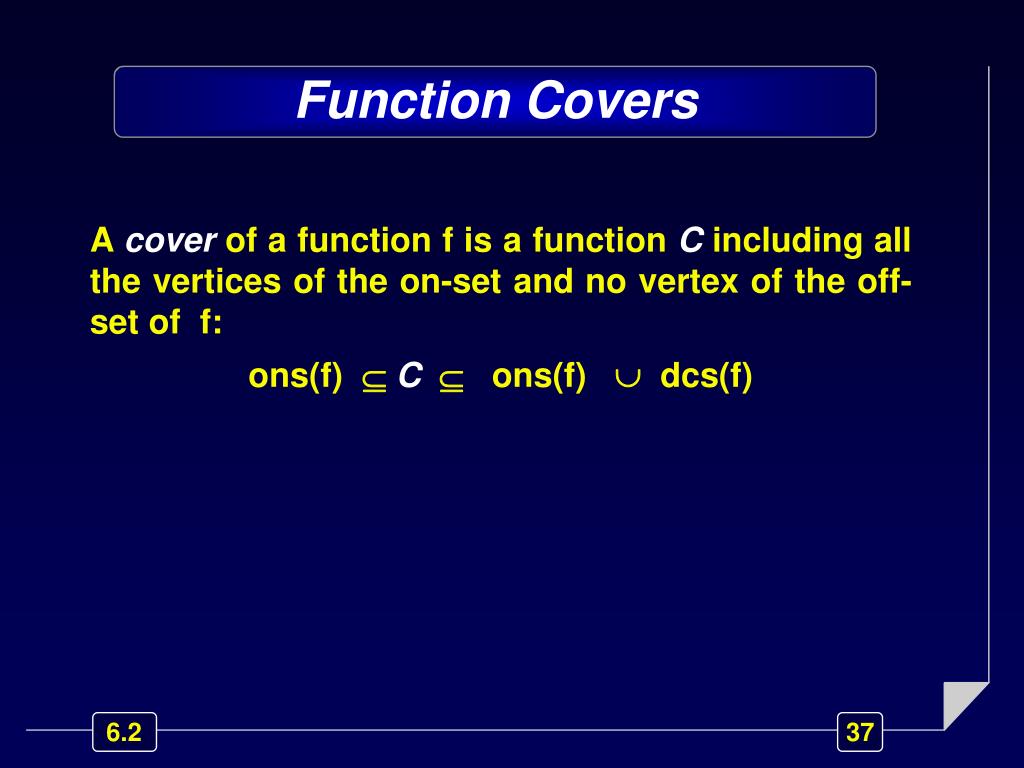 Function Covers

A cover of a function f is a function C including all the vertices of the on-set and no vertex of the off-set of f:

$ons(f) \subseteq C \subseteq ons(f) \cup dcs(f)$

6.2

37